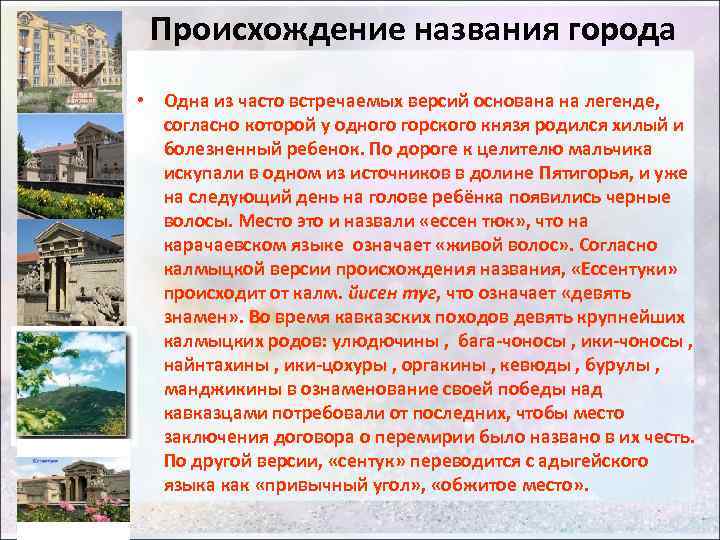 Происхождение названия города

• Одна из часто встречаемых версий основана на легенде, согласно которой у одного горского князя родился хилый и болезненный ребенок. По дороге к целителю мальчика искупали в одном из источников в долине Пятигорья, и уже на следующий день на голове ребёнка появились черные волосы. Место это и назвали «ессен тюк», что на карачаевском языке означает «живой волос». Согласно калмыцкой версии происхождения названия, «Ессентуки» происходит от калм. йисен туг, что означает «девять знамен». Во время кавказских походов девять крупнейших калмыцких родов: улюдючины , бага-чоносы , ики-чоносы , найнтахины , ики-цохуры , оргакины , кевюды , бурулы , манджикины в ознаменование своей победы над кавказцами потребовали от последних, чтобы место заключения договора о перемирии было названо в их честь. По другой версии, «сентук» переводится с адыгейского языка как «привычный угол», «обжитое место».